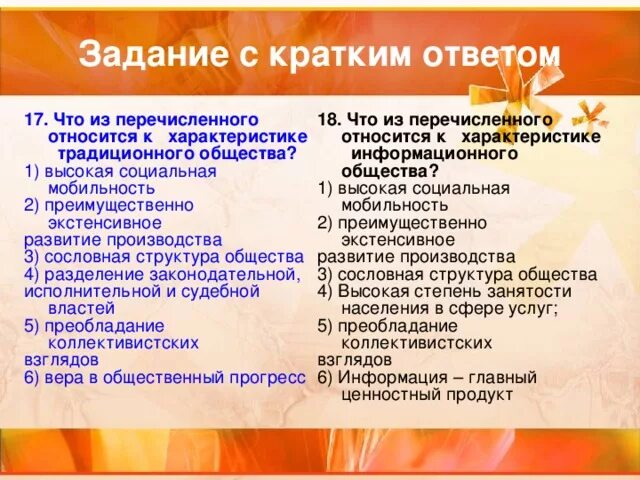 Задание с кратким ответом

17. Что из перечисленного относится к характеристике традиционного общества?
1) высокая социальная мобильность
2) преимущественно экстенсивное развитие производства
3) сословная структура общества
4) разделение законодательной, исполнительной и судебной властей
5) преобладание коллективистских взглядов
6) вера в общественный прогресс

18. Что из перечисленного относится к характеристике информационного общества?
1) высокая социальная мобильность
2) преимущественно экстенсивное развитие производства
3) сословная структура общества
4) Высокая степень занятости населения в сфере услуг;
5) преобладание коллективистских взглядов
6) Информация – главный ценностный продукт